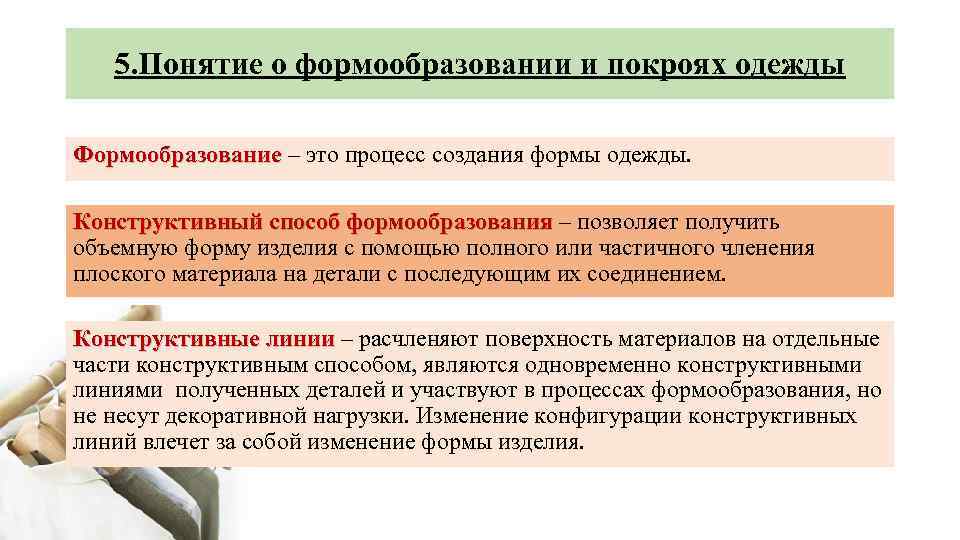 5.Понятие о формообразовании и покроях одежды

Формообразование – это процесс создания формы одежды.

Конструктивный способ формообразования – позволяет получить объемную форму изделия с помощью полного или частичного членения плоского материала на детали с последующим их соединением.

Конструктивные линии – расчленяют поверхность материалов на отдельные части конструктивным способом, являются одновременно конструктивными линиями полученных деталей и участвуют в процессах формообразования, но не несут декоративной нагрузки. Изменение конфигурации конструктивных линий влечет за собой изменение формы изделия.